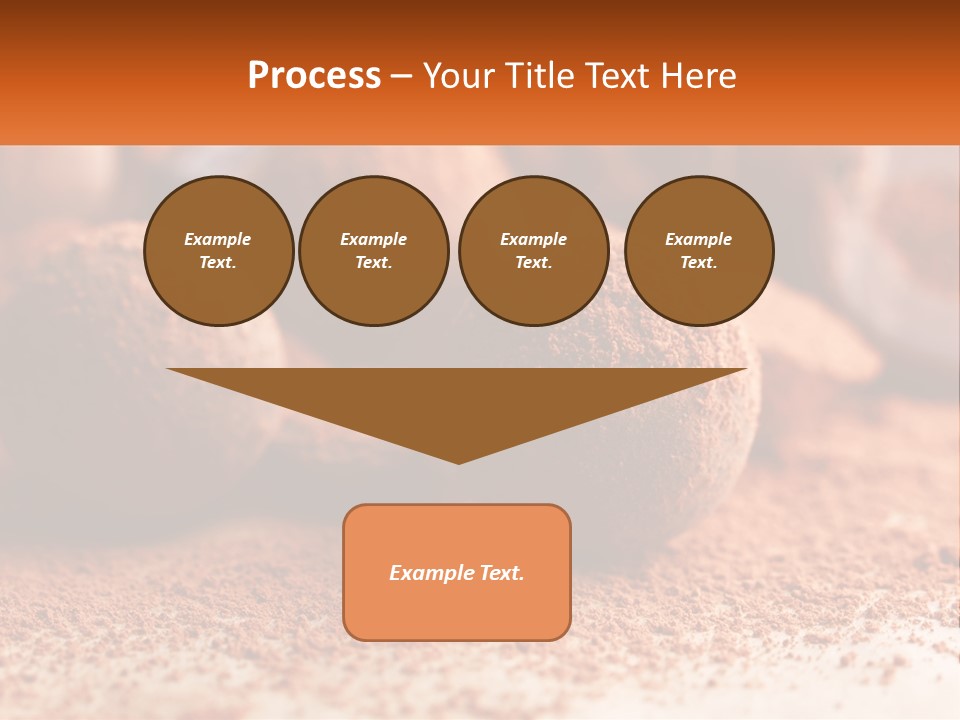 Process – Your Title Text Here

Example Text.

Example Text.

Example Text.

Example Text.

Example Text.